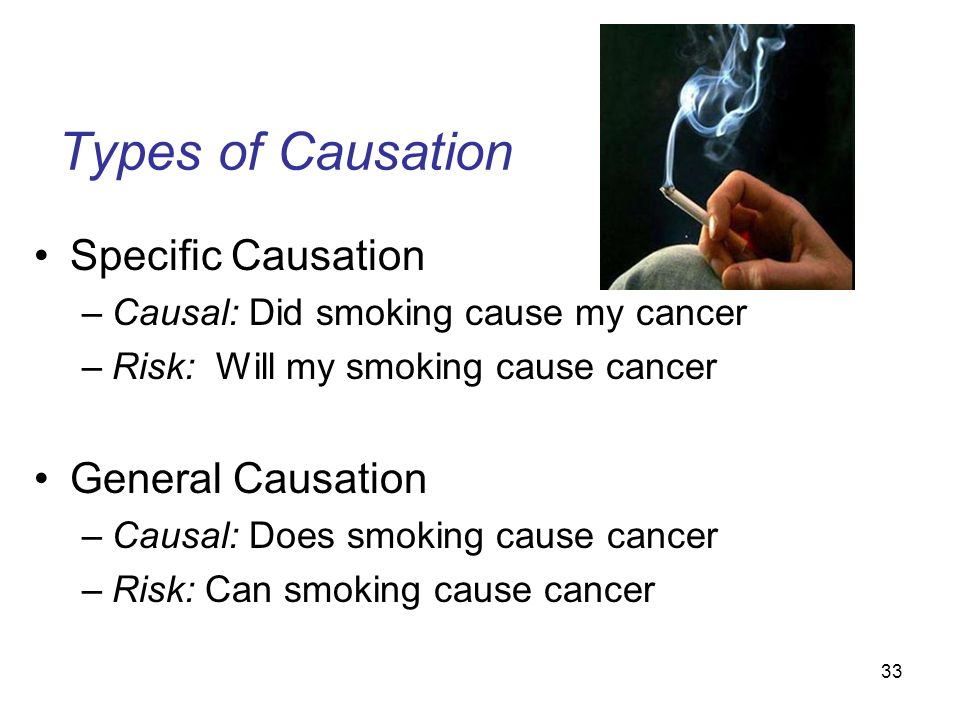 Types of Causation

• Specific Causation
– Causal: Did smoking cause my cancer
– Risk: Will my smoking cause cancer

• General Causation
– Causal: Does smoking cause cancer
– Risk: Can smoking cause cancer

33